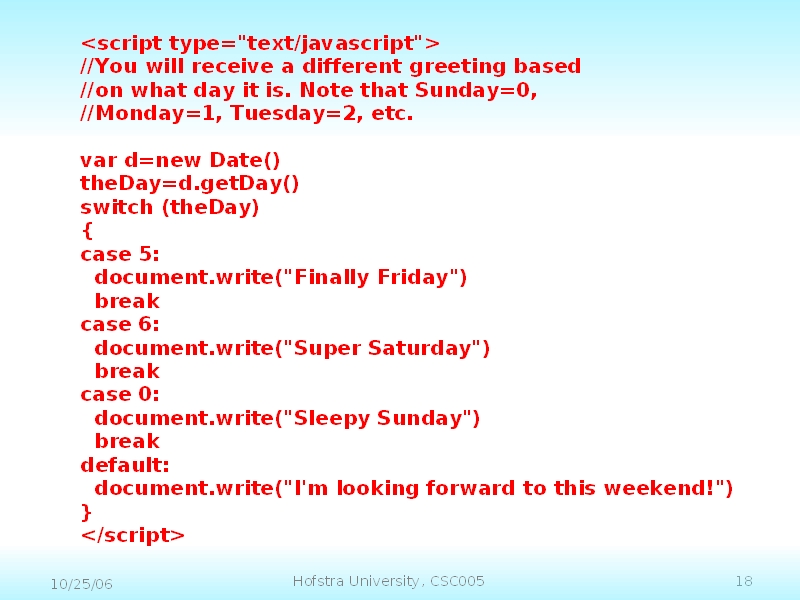 <script type="text/javascript">
//You will receive a different greeting based
//on what day it is. Note that Sunday=0,
//Monday=1, Tuesday=2, etc.

var d=new Date()
theDay=d.getDay()
switch (theDay)
{
case 5:
  document.write("Finally Friday")
  break
case 6:
  document.write("Super Saturday")
  break
case 0:
  document.write("Sleepy Sunday")
  break
default:
  document.write("I'm looking forward to this weekend!")
}
</script>

10/25/06

Hofstra University, CSC005

18